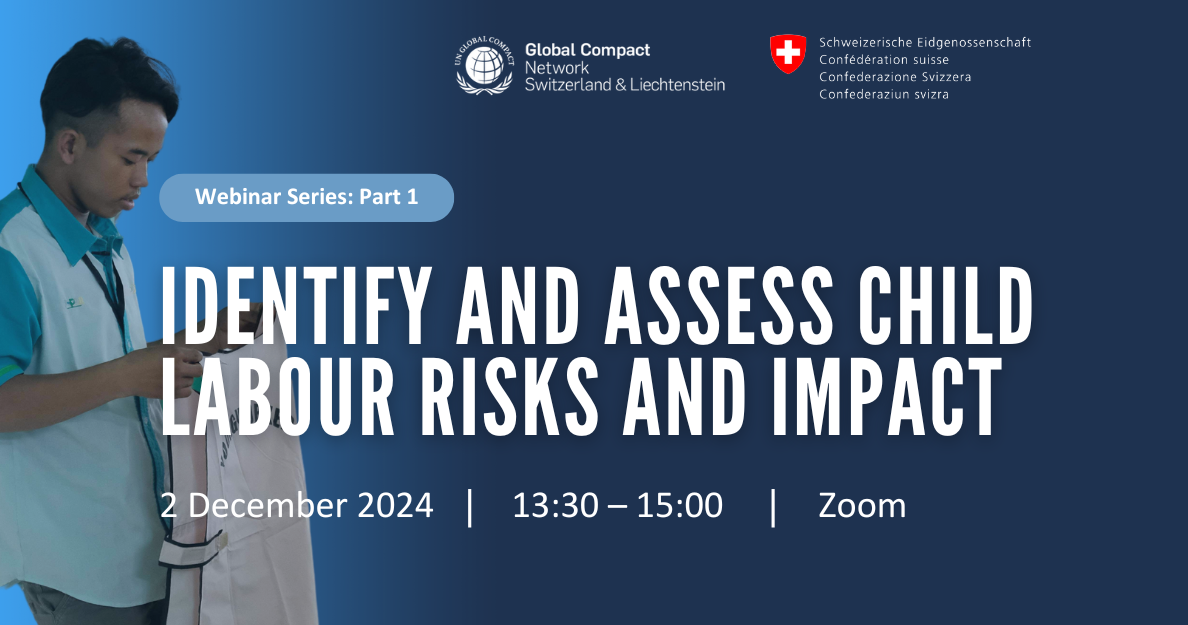 UN GLOBAL COMPACT

Global Compact Network Switzerland & Liechtenstein

Schweizerische Eidgenossenschaft
Confédération suisse
Confederazione Svizzera
Confederaziun svizra

Webinar Series: Part 1

IDENTIFY AND ASSESS CHILD LABOUR RISKS AND IMPACT

2 December 2024 | 13:30 – 15:00 | Zoom